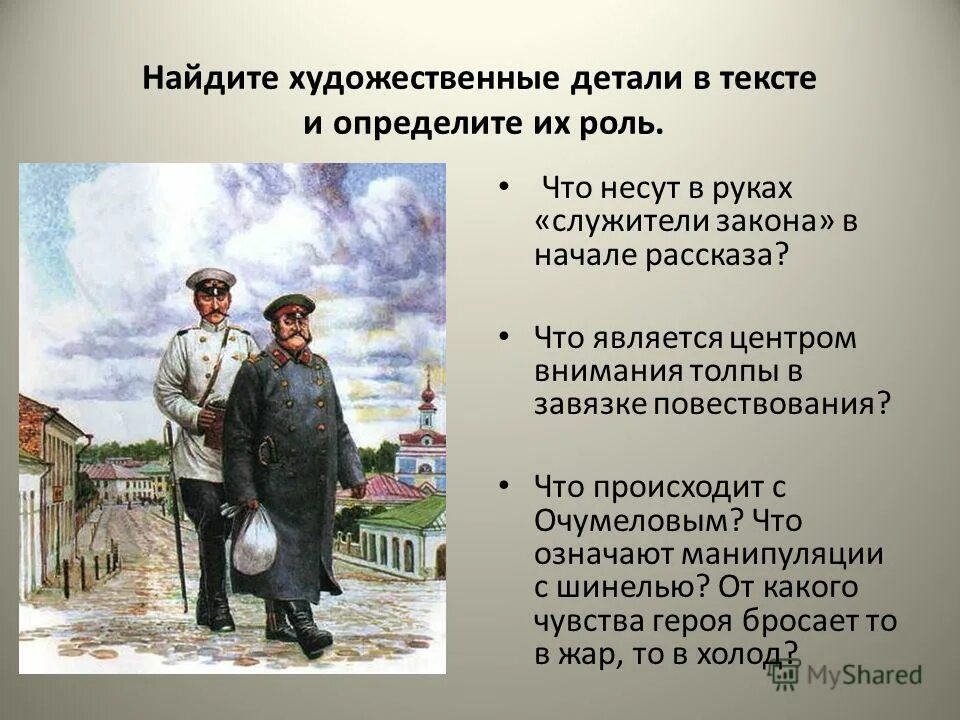 Найдите художественные детали в тексте и определите их роль.

• Что несут в руках «служители закона» в начале рассказа?

• Что является центром внимания толпы в завязке повествования?

• Что происходит с Очумеловым? Что означают манипуляции с шинелью? От какого чувства героя бросает то в жар, то в холод?

MyShared